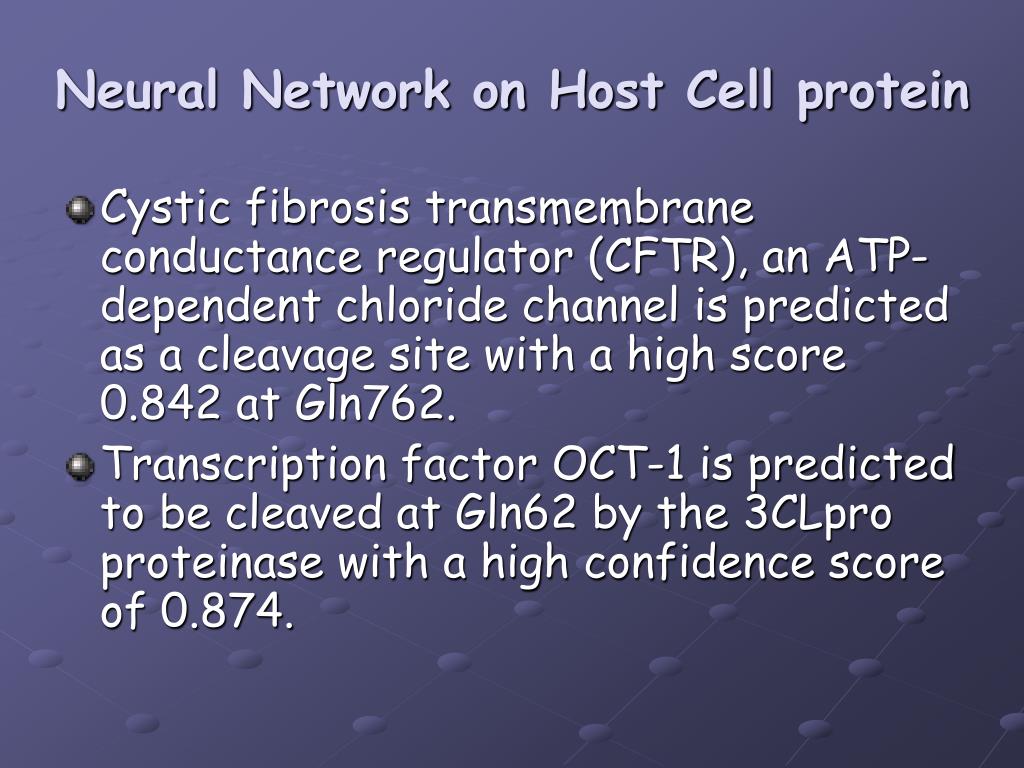 Neural Network on Host Cell protein

Cystic fibrosis transmembrane conductance regulator (CFTR), an ATP-dependent chloride channel is predicted as a cleavage site with a high score 0.842 at Gln762.

Transcription factor OCT-1 is predicted to be cleaved at Gln62 by the 3CLpro proteinase with a high confidence score of 0.874.